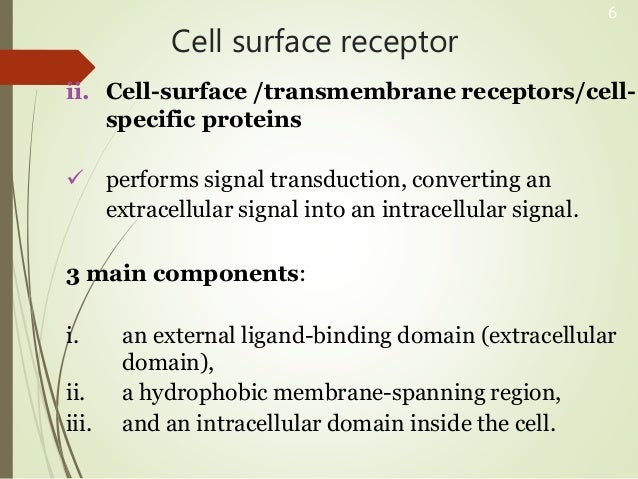 6

Cell surface receptor

ii. Cell-surface /transmembrane receptors/cell-specific proteins

✓ performs signal transduction, converting an extracellular signal into an intracellular signal.

3 main components:

i. an external ligand-binding domain (extracellular domain),
ii. a hydrophobic membrane-spanning region,
iii. and an intracellular domain inside the cell.